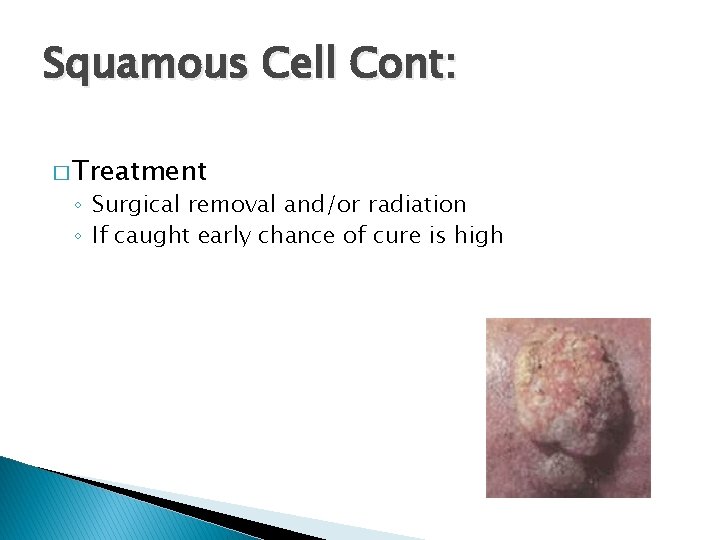 Squamous Cell Cont:

□ Treatment
◦ Surgical removal and/or radiation
◦ If caught early chance of cure is high